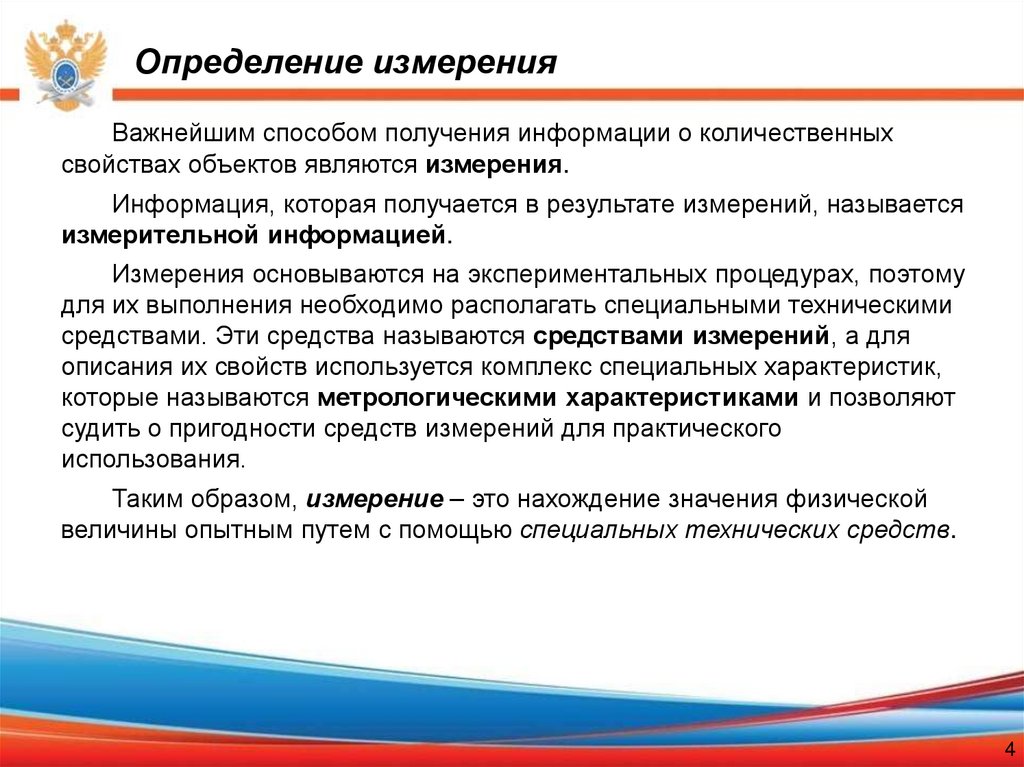 Определение измерения

Важнейшим способом получения информации о количественных свойствах объектов являются измерения.

Информация, которая получается в результате измерений, называется измерительной информацией.

Измерения основываются на экспериментальных процедурах, поэтому для их выполнения необходимо располагать специальными техническими средствами. Эти средства называются средствами измерений, а для описания их свойств используется комплекс специальных характеристик, которые называются метрологическими характеристиками и позволяют судить о пригодности средств измерений для практического использования.

Таким образом, измерение – это нахождение значения физической величины опытным путем с помощью специальных технических средств.

4